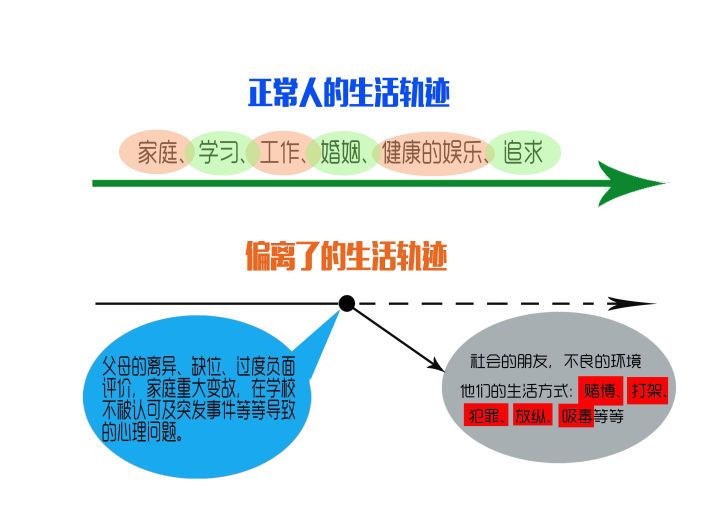 正常人的生活轨迹

家庭、学习、工作、婚姻、健康的娱乐、追求

偏离了的生活轨迹

父母的离异、缺位、过度负面评价，家庭重大变故，在学校不被认可及突发事件等等导致的心理问题。

社会的朋友，不良的环境
他们的生活方式：赌博、打架、犯罪、放纵、吸毒等等